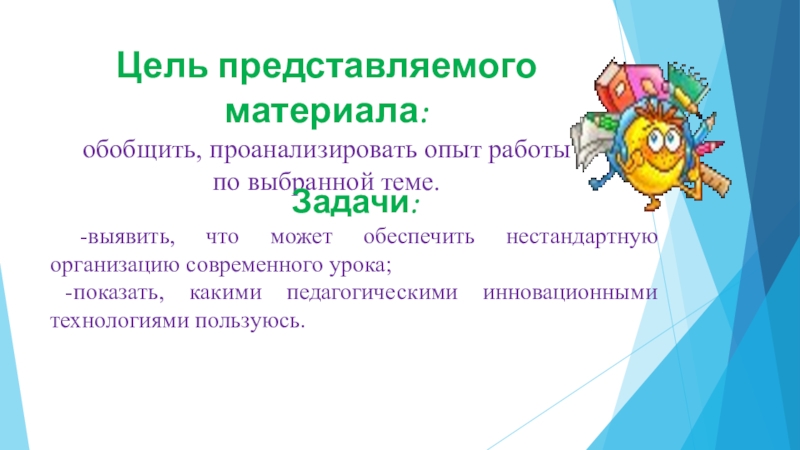 Цель представляемого материала:

обобщить, проанализировать опыт работы по выбранной теме.

Задачи:

-выявить, что может обеспечить нестандартную организацию современного урока;

-показать, какими педагогическими инновационными технологиями пользуюсь.